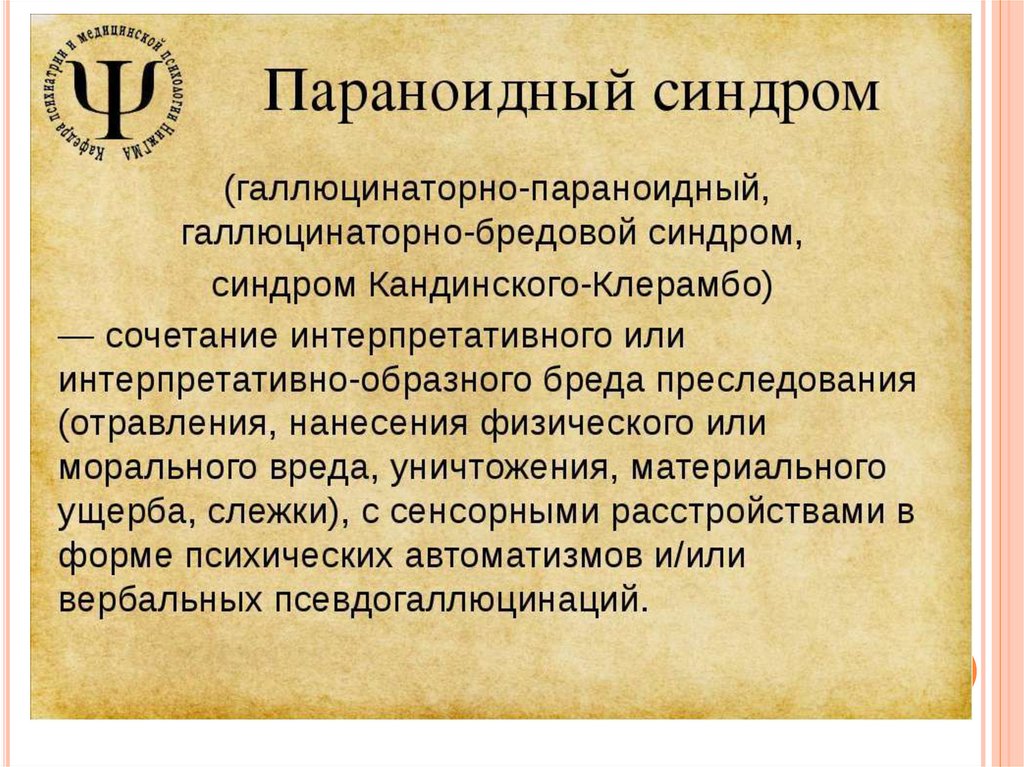 Кафедра психиатрии и медицинской психологии НижГМА

Ψ

Параноидный синдром

(галлюцинаторно-параноидный, галлюцинаторно-бредовой синдром, синдром Кандинского-Клерамбо)

— сочетание интерпретативного или интерпретативно-образного бреда преследования (отравления, нанесения физического или морального вреда, уничтожения, материального ущерба, слежки), с сенсорными расстройствами в форме психических автоматизмов и/или вербальных псевдогаллюцинаций.